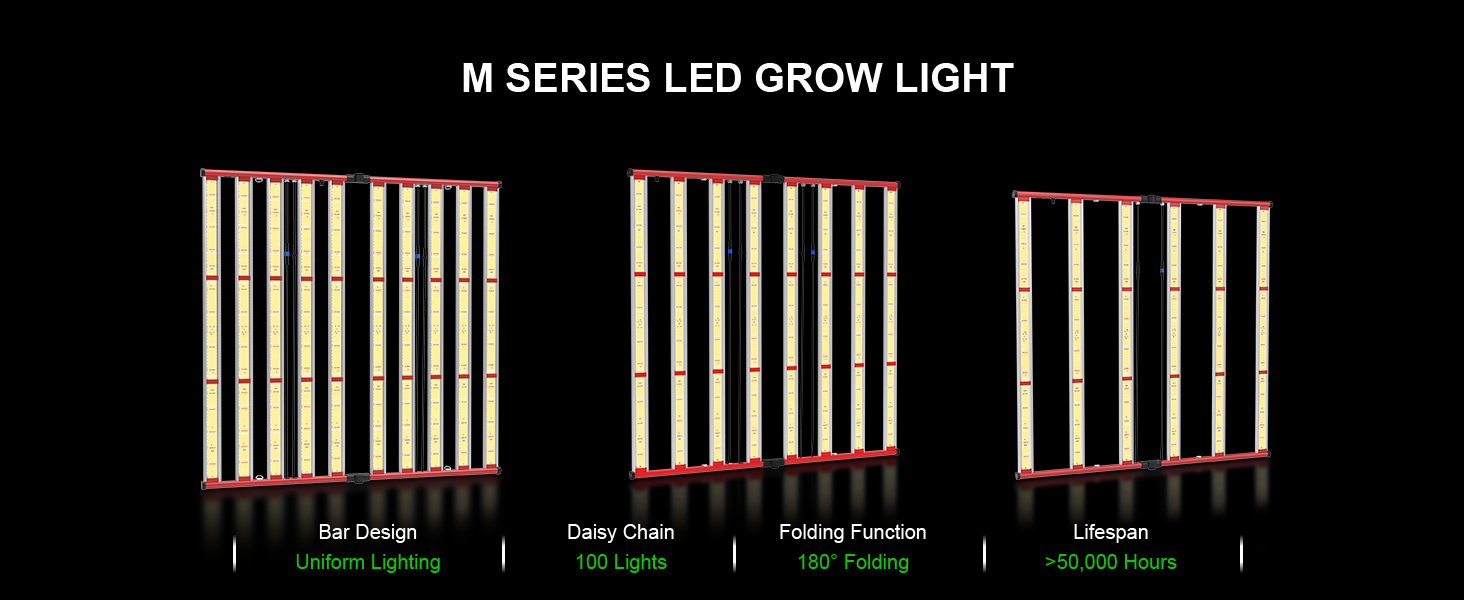 M SERIES LED GROW LIGHT

Bar Design
Uniform Lighting

Daisy Chain
100 Lights

Folding Function
180° Folding

Lifespan
>50,000 Hours